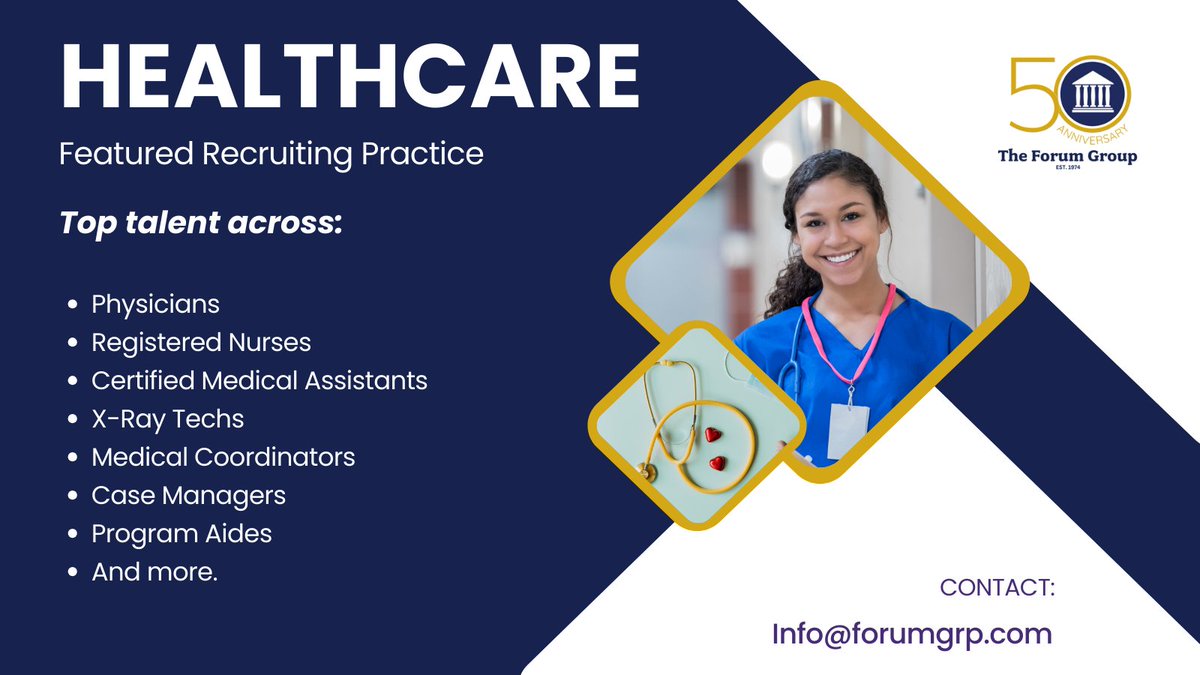 HEALTHCARE

Featured Recruiting Practice

Top talent across:

- Physicians
- Registered Nurses
- Certified Medical Assistants
- X-Ray Techs
- Medical Coordinators
- Case Managers
- Program Aides
- And more.

50 ANNIVERSARY
The Forum Group
EST. 1974

CONTACT:
Info@forumgrp.com